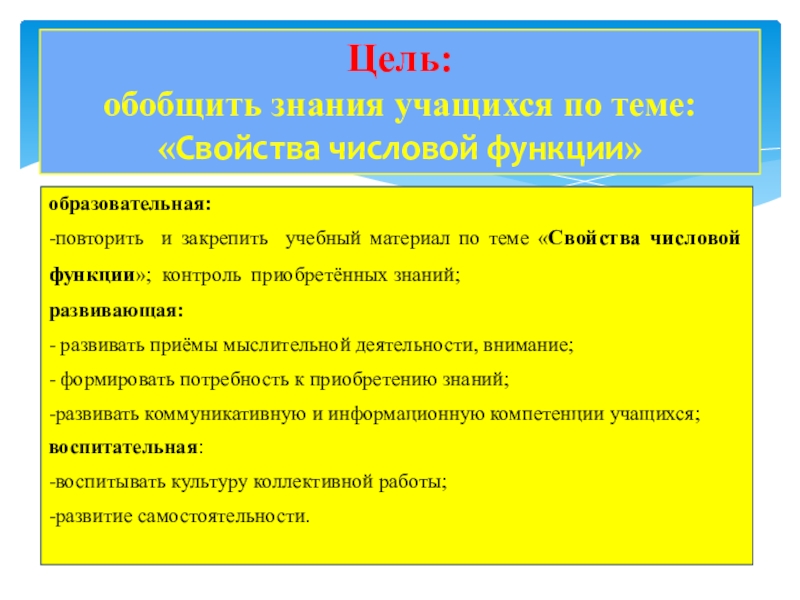 Цель:
обобщить знания учащихся по теме:
«Свойства числовой функции»

образовательная:
-повторить и закрепить учебный материал по теме «Свойства числовой функции»; контроль приобретённых знаний;
развивающая:
- развивать приёмы мыслительной деятельности, внимание;
- формировать потребность к приобретению знаний;
-развивать коммуникативную и информационную компетенции учащихся;
воспитательная:
-воспитывать культуру коллективной работы;
-развитие самостоятельности.